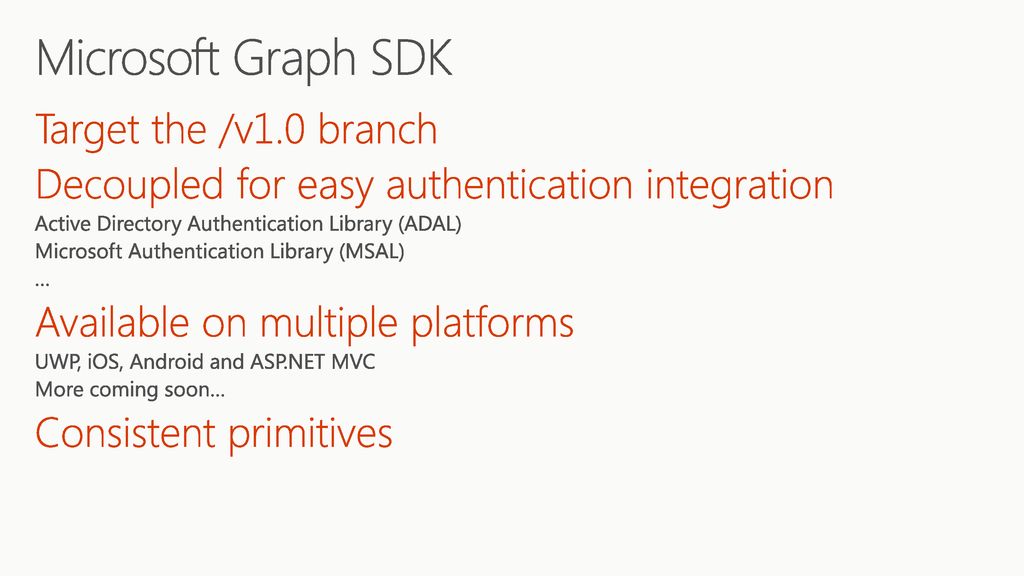 Microsoft Graph SDK

Target the /v1.0 branch

Decoupled for easy authentication integration

Active Directory Authentication Library (ADAL)
Microsoft Authentication Library (MSAL)
…

Available on multiple platforms

UWP, iOS, Android and ASP.NET MVC
More coming soon…

Consistent primitives